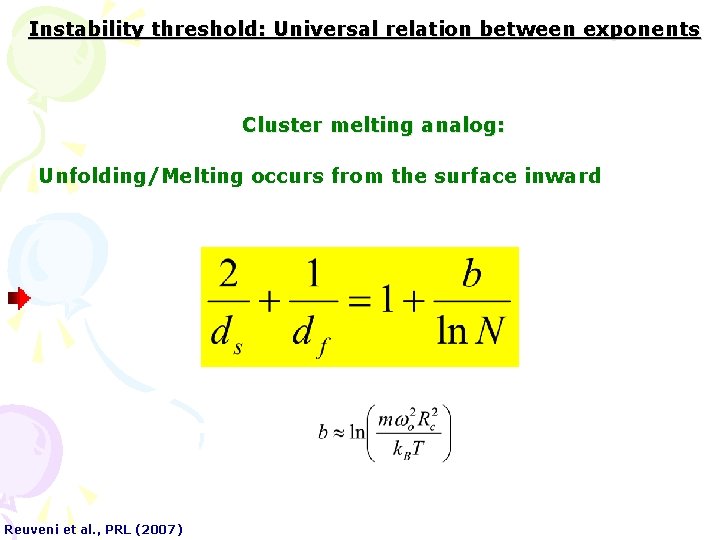 Instability threshold: Universal relation between exponents

Cluster melting analog:

Unfolding/Melting occurs from the surface inward

$\frac{2}{d_s} + \frac{1}{d_f} = 1 + \frac{b}{\ln N}$

$b \approx \ln\left(\frac{m\omega_o^2 R_c^2}{k_B T}\right)$

Reuveni et al., PRL (2007)